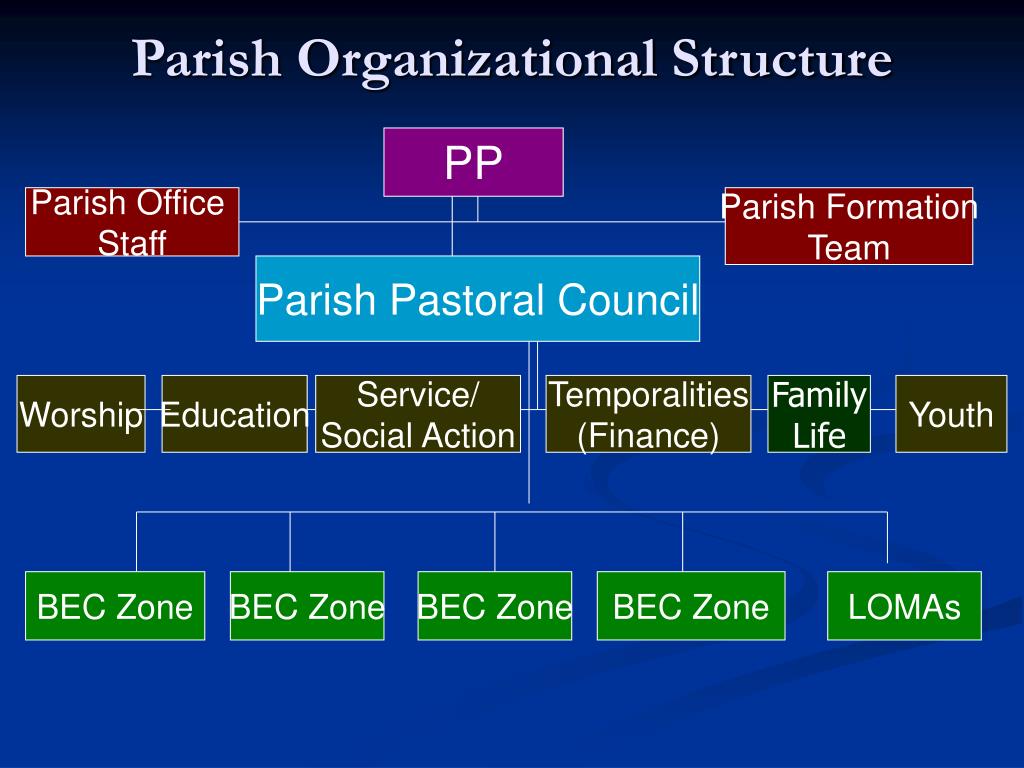 Parish Organizational Structure

PP

Parish Office Staff

Parish Formation Team

Parish Pastoral Council

Worship

Education

Service/ Social Action

Temporalities (Finance)

Family Life

Youth

BEC Zone

BEC Zone

BEC Zone

BEC Zone

LOMAs